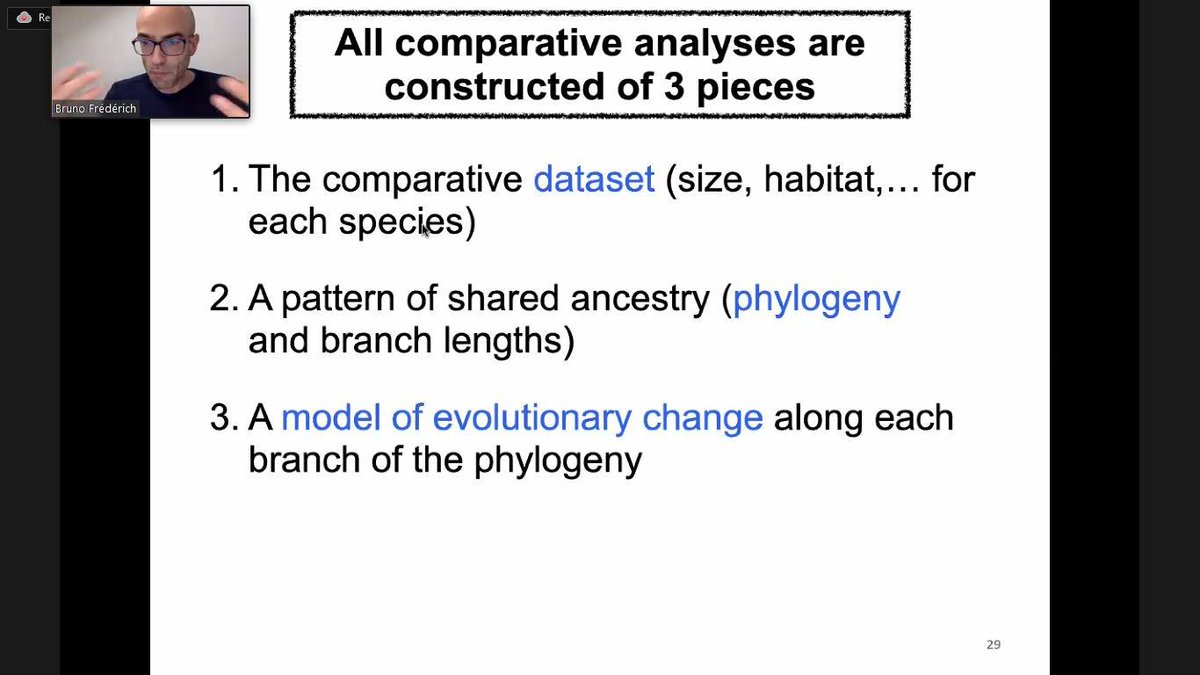 Re

Bruno Frédérich

All comparative analyses are constructed of 3 pieces

1. The comparative dataset (size, habitat,… for each species)

2. A pattern of shared ancestry (phylogeny and branch lengths)

3. A model of evolutionary change along each branch of the phylogeny

29